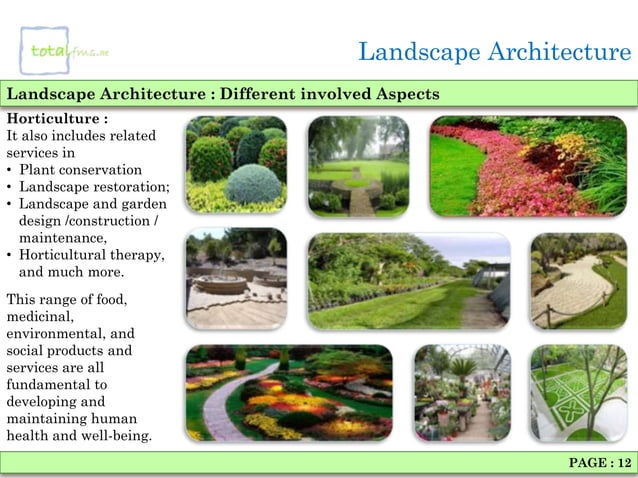 totalfms.ae

Landscape Architecture

Landscape Architecture : Different involved Aspects

Horticulture :
It also includes related services in
• Plant conservation
• Landscape restoration;
• Landscape and garden design /construction / maintenance,
• Horticultural therapy, and much more.

This range of food, medicinal, environmental, and social products and services are all fundamental to developing and maintaining human health and well-being.

PAGE : 12